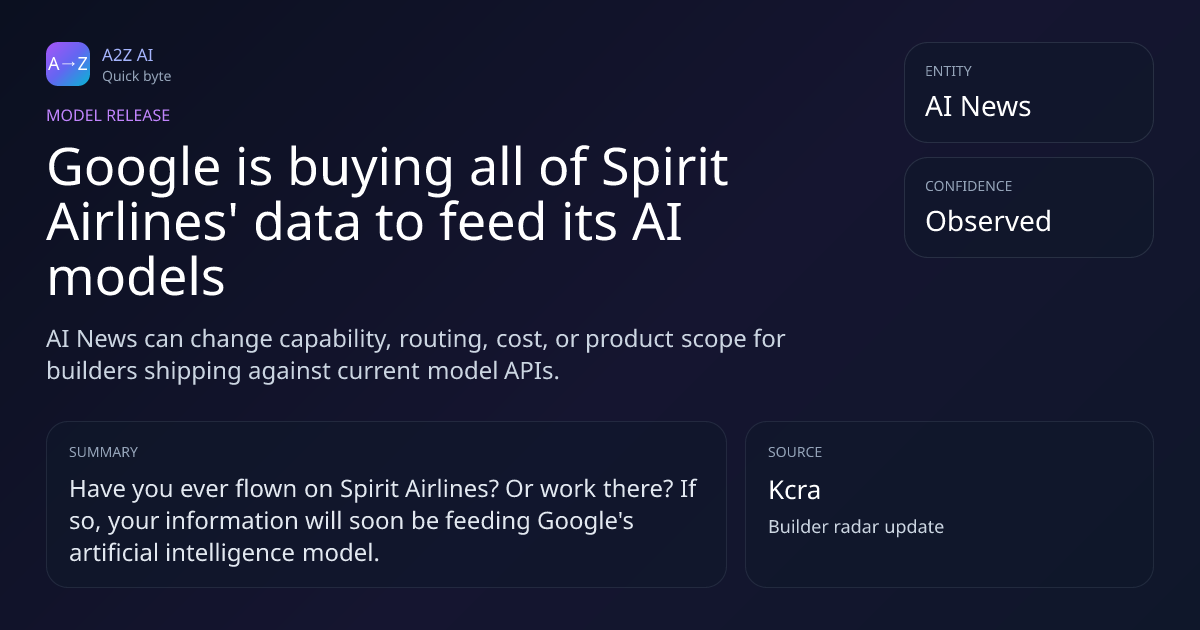 A→Z

A2Z AI
Quick byte

MODEL RELEASE

Google is buying all of Spirit Airlines' data to feed its AI models

AI News can change capability, routing, cost, or product scope for builders shipping against current model APIs.

ENTITY
AI News

CONFIDENCE
Observed

SUMMARY
Have you ever flown on Spirit Airlines? Or work there? If so, your information will soon be feeding Google's artificial intelligence model.

SOURCE
Kcra
Builder radar update